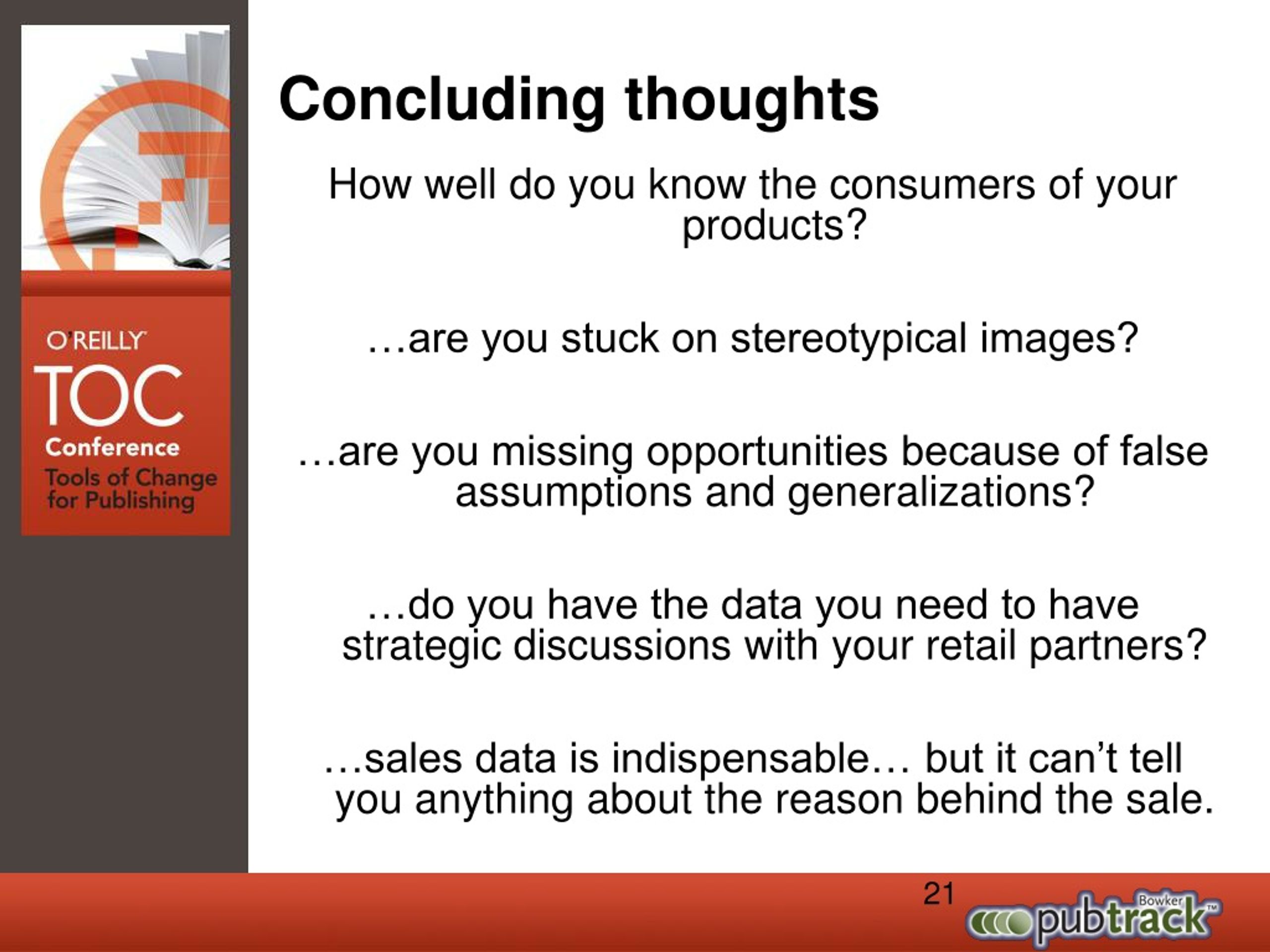 O'REILLY
TOC
Conference
Tools of Change for Publishing

Concluding thoughts

How well do you know the consumers of your products?

…are you stuck on stereotypical images?

…are you missing opportunities because of false assumptions and generalizations?

…do you have the data you need to have strategic discussions with your retail partners?

…sales data is indispensable… but it can't tell you anything about the reason behind the sale.

21

Bowker pubtrack™